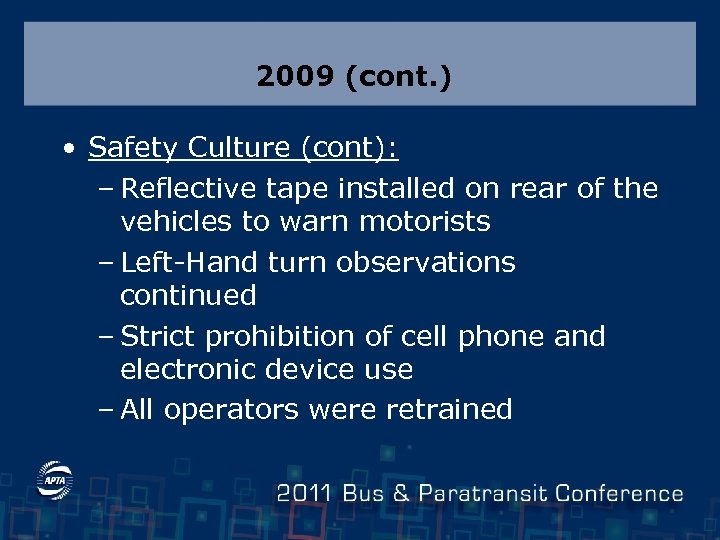 2009 (cont.)

• Safety Culture (cont):
– Reflective tape installed on rear of the vehicles to warn motorists
– Left-Hand turn observations continued
– Strict prohibition of cell phone and electronic device use
– All operators were retrained

APTA

2011 Bus & Paratransit Conference